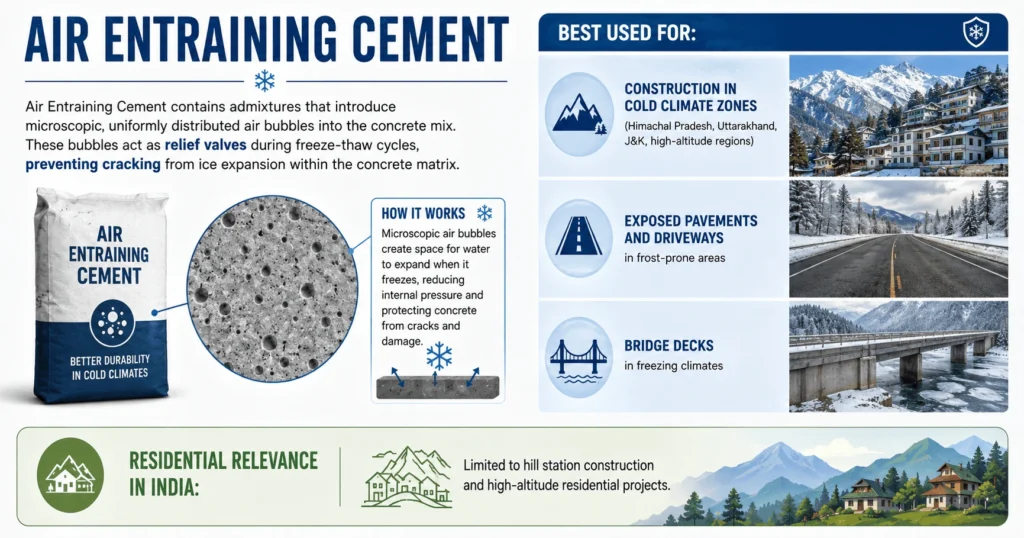 AIR ENTRAINING CEMENT

Air Entraining Cement contains admixtures that introduce microscopic, uniformly distributed air bubbles into the concrete mix. These bubbles act as relief valves during freeze-thaw cycles, preventing cracking from ice expansion within the concrete matrix.

AIR ENTRAINING CEMENT

BETTER DURABILITY IN COLD CLIMATES

HOW IT WORKS

Microscopic air bubbles create space for water to expand when it freezes, reducing internal pressure and protecting concrete from cracks and damage.

BEST USED FOR:

CONSTRUCTION IN COLD CLIMATE ZONES
(Himachal Pradesh, Uttarakhand, J&K, high-altitude regions)

EXPOSED PAVEMENTS AND DRIVEWAYS
in frost-prone areas

BRIDGE DECKS
in freezing climates

RESIDENTIAL RELEVANCE IN INDIA:

Limited to hill station construction and high-altitude residential projects.